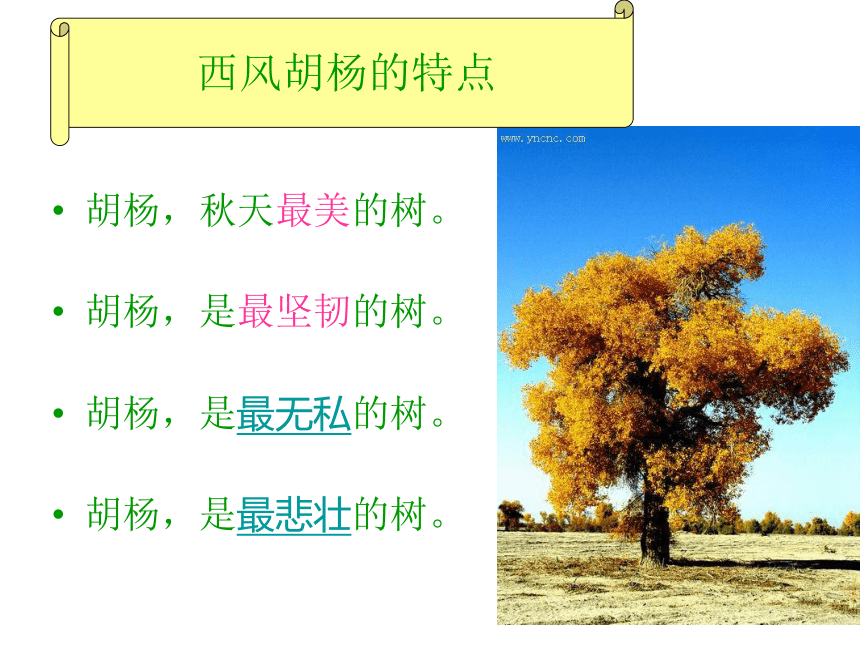 西风胡杨的特点

www.yncnc.com

• 胡杨，秋天最美的树。

• 胡杨，是最坚韧的树。

• 胡杨，是最无私的树。

• 胡杨，是最悲壮的树。